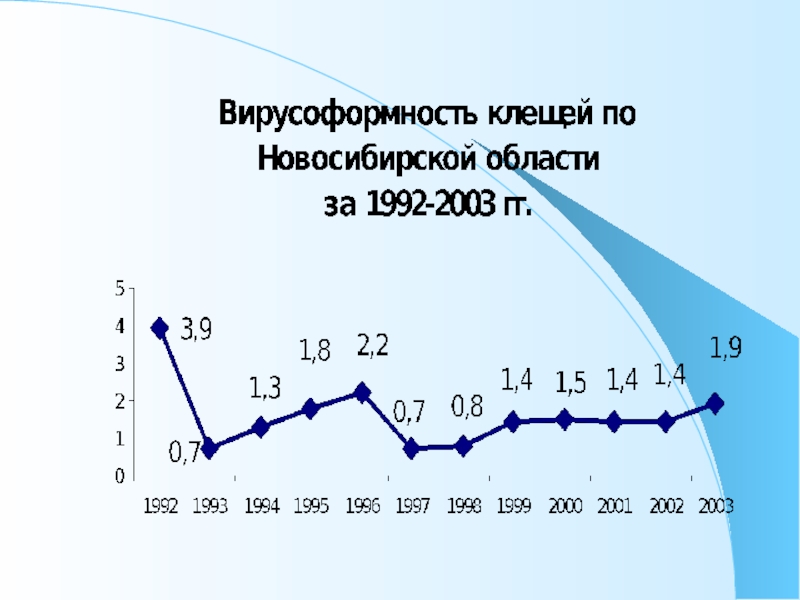 Вирусоформность клещей по Новосибирской области за 1992-2003 гг.

5
4
3
2
1
0

3,9
0,7
1,3
1,8
2,2
0,7
0,8
1,4
1,5
1,4
1,4
1,9

1992 1993 1994 1995 1996 1997 1998 1999 2000 2001 2002 2003